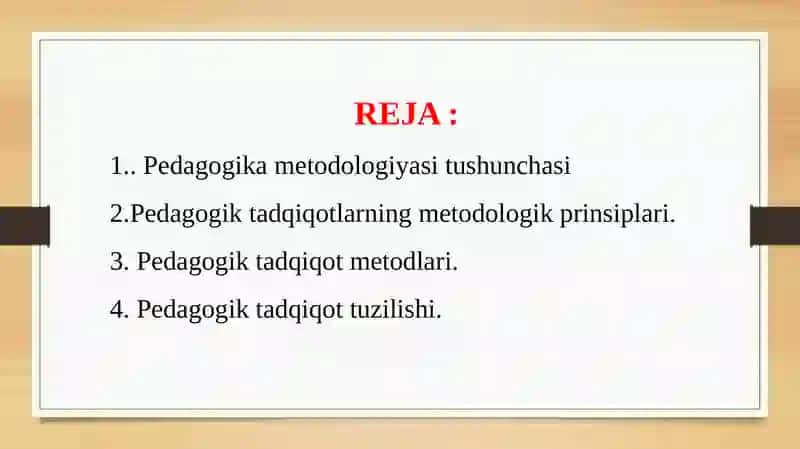 REJA :

1.. Pedagogika metodologiyasi tushunchasi

2.Pedagogik tadqiqotlarning metodologik prinsiplari.

3. Pedagogik tadqiqot metodlari.

4. Pedagogik tadqiqot tuzilishi.